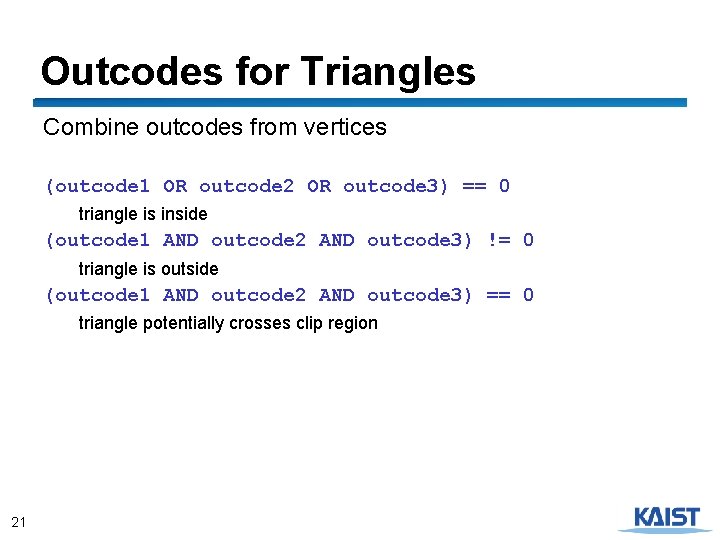 Outcodes for Triangles

Combine outcodes from vertices

(outcode1 OR outcode2 OR outcode3) == 0

triangle is inside

(outcode1 AND outcode2 AND outcode3) != 0

triangle is outside

(outcode1 AND outcode2 AND outcode3) == 0

triangle potentially crosses clip region

21

KAIST